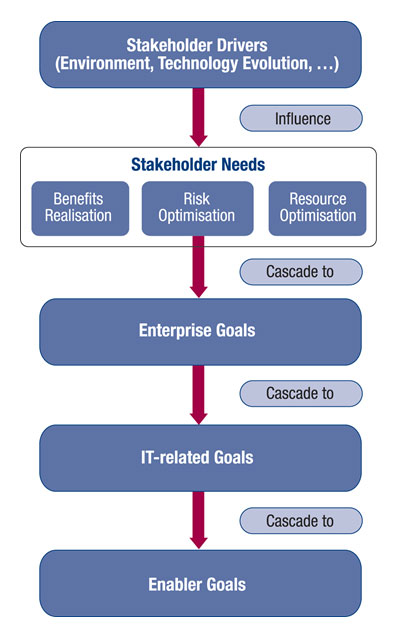 Stakeholder Drivers
(Environment, Technology Evolution, …)

Influence

Stakeholder Needs

Benefits Realisation

Risk Optimisation

Resource Optimisation

Cascade to

Enterprise Goals

Cascade to

IT-related Goals

Cascade to

Enabler Goals